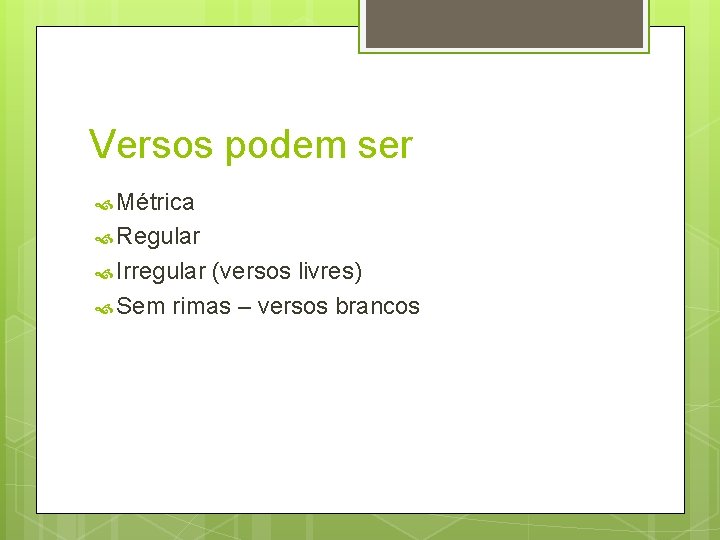 Versos podem ser

Métrica
Regular
Irregular (versos livres)
Sem rimas – versos brancos